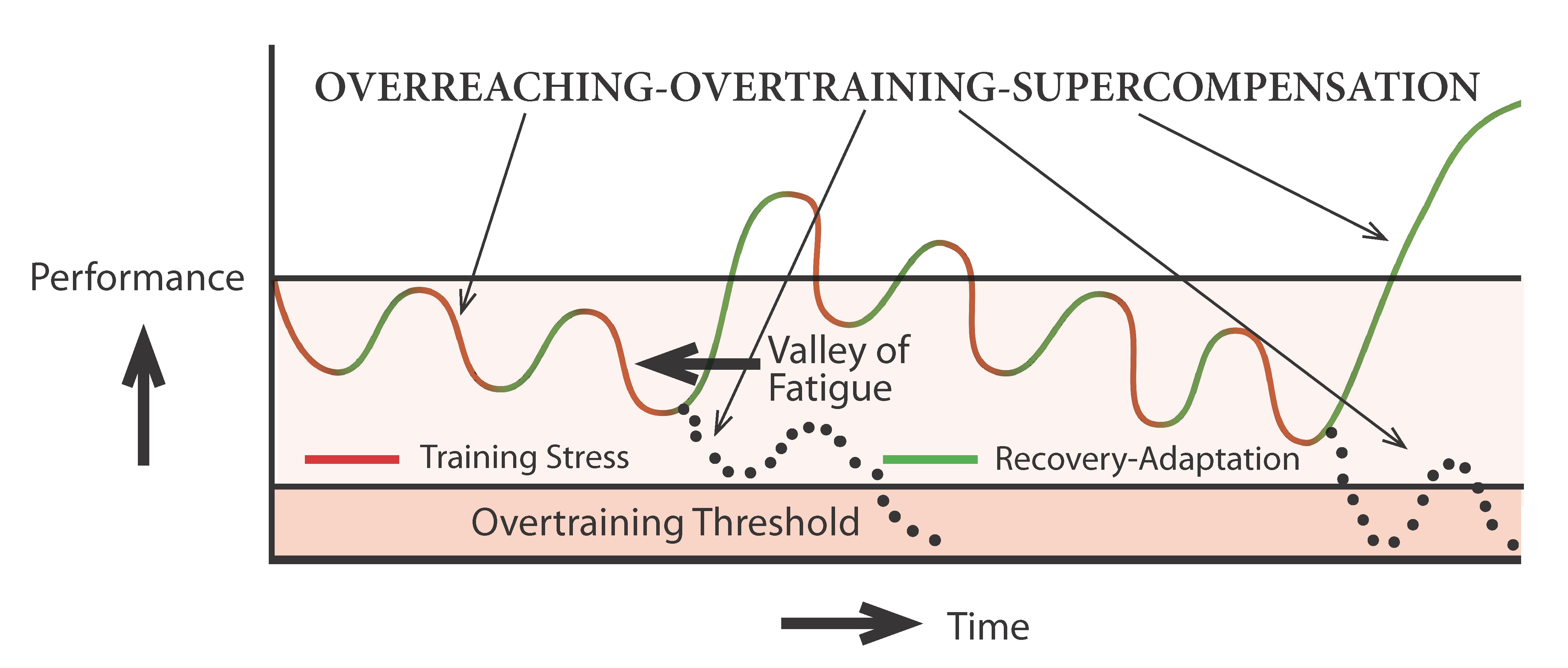 OVERREACHING-OVERTRAINING-SUPERCOMPENSATION

Performance

Valley of Fatigue

Training Stress

Recovery-Adaptation

Overtraining Threshold

Time